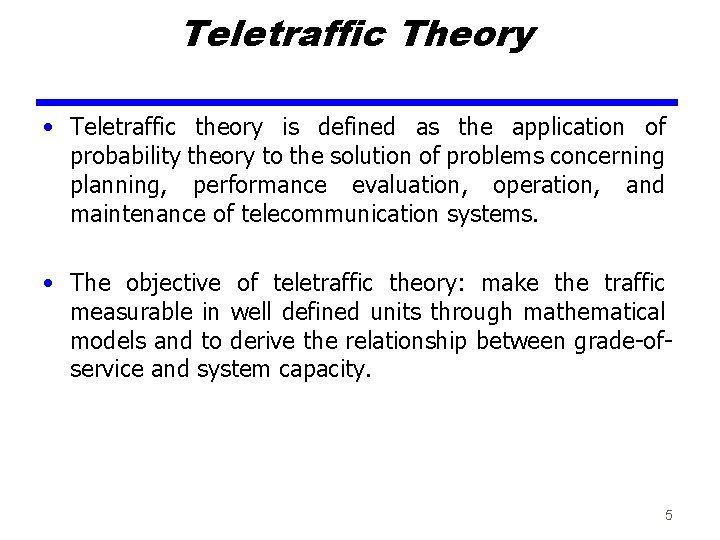 Teletraffic Theory

• Teletraffic theory is defined as the application of probability theory to the solution of problems concerning planning, performance evaluation, operation, and maintenance of telecommunication systems.

• The objective of teletraffic theory: make the traffic measurable in well defined units through mathematical models and to derive the relationship between grade-of-service and system capacity.

5